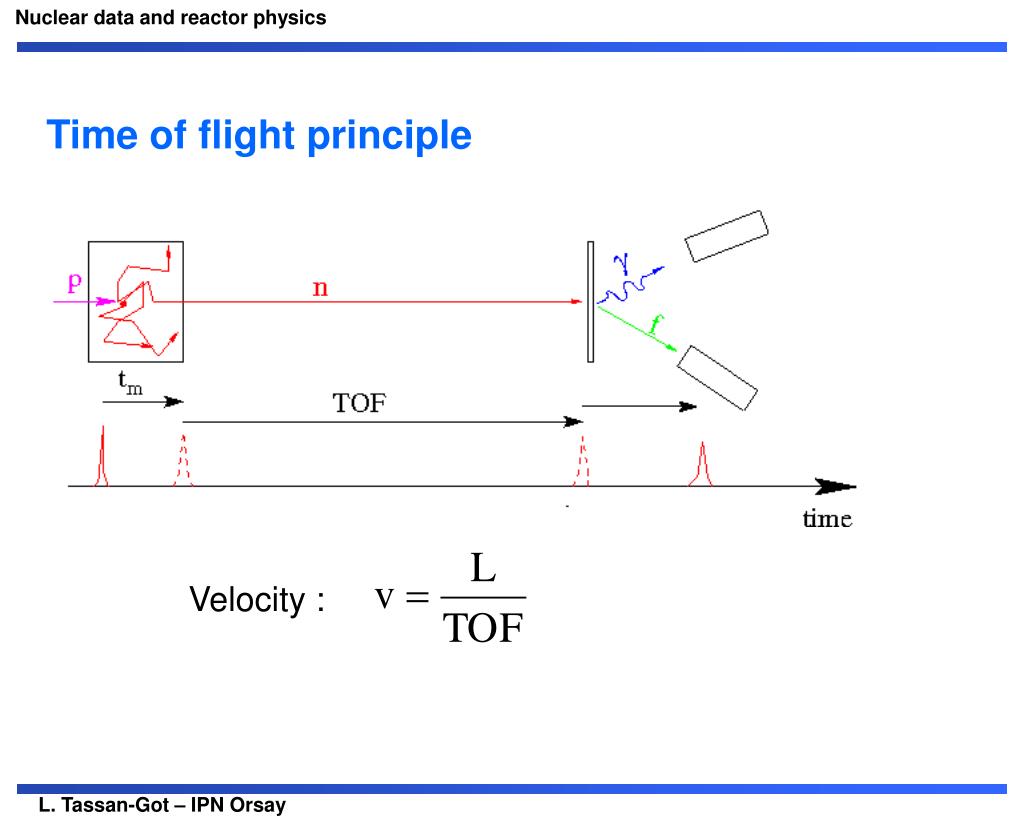 Nuclear data and reactor physics

Time of flight principle

p

n

$\gamma$

f

$t_m$

TOF

time

Velocity : $v = \frac{L}{TOF}$

L. Tassan-Got – IPN Orsay